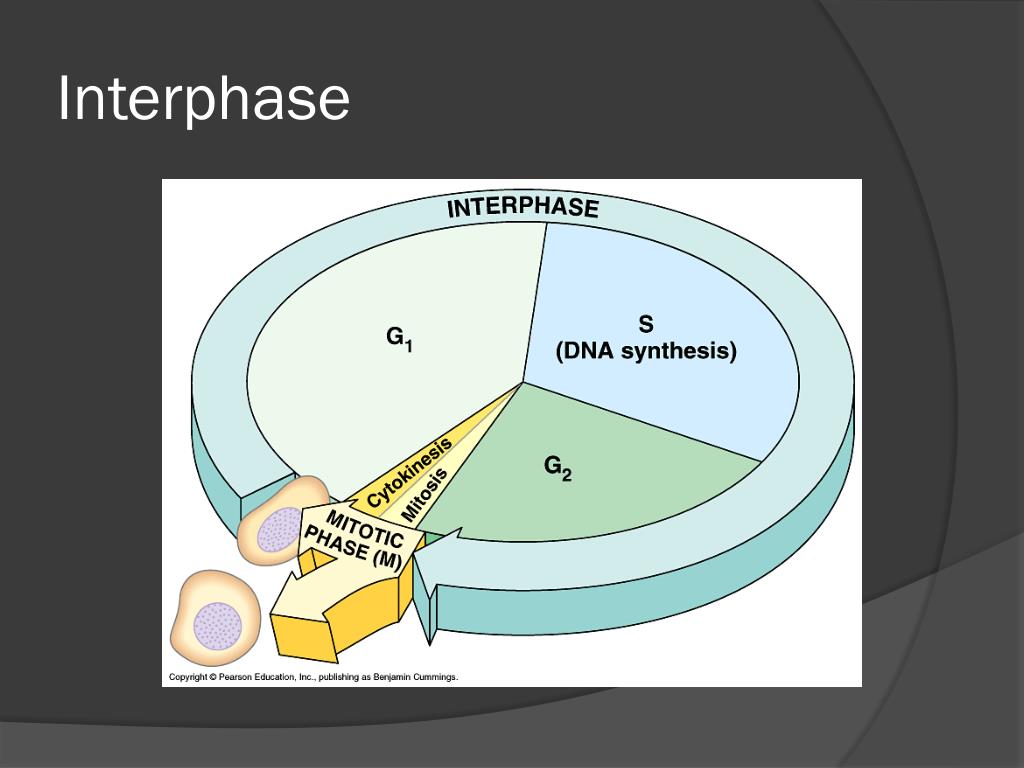 Interphase

INTERPHASE

$G_1$

S
(DNA synthesis)

$G_2$

Cytokinesis

Mitosis

MITOTIC PHASE (M)

Copyright © Pearson Education, Inc., publishing as Benjamin Cummings.